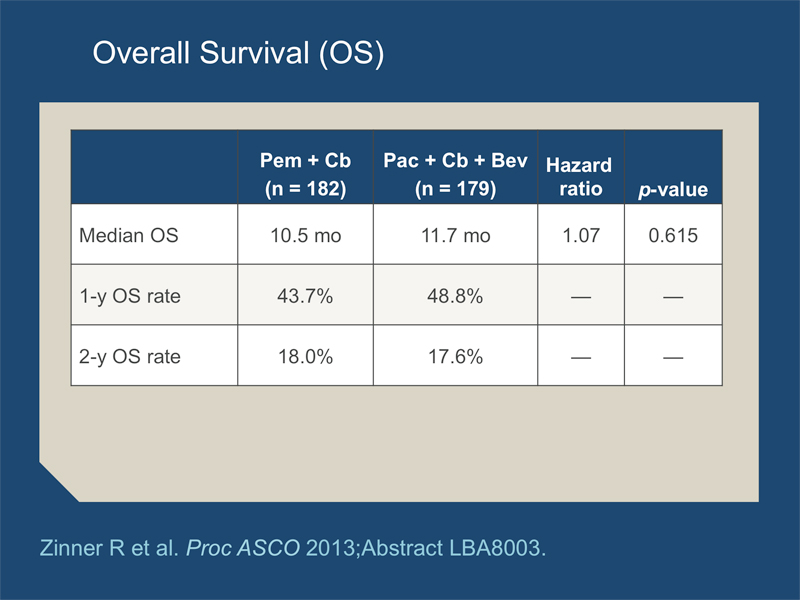 Overall Survival (OS)

| | Pem + Cb (n = 182) | Pac + Cb + Bev (n = 179) | Hazard ratio | p-value |
|---|---|---|---|---|
| Median OS | 10.5 mo | 11.7 mo | 1.07 | 0.615 |
| 1-y OS rate | 43.7% | 48.8% | — | — |
| 2-y OS rate | 18.0% | 17.6% | — | — |

Zinner R et al. Proc ASCO 2013;Abstract LBA8003.